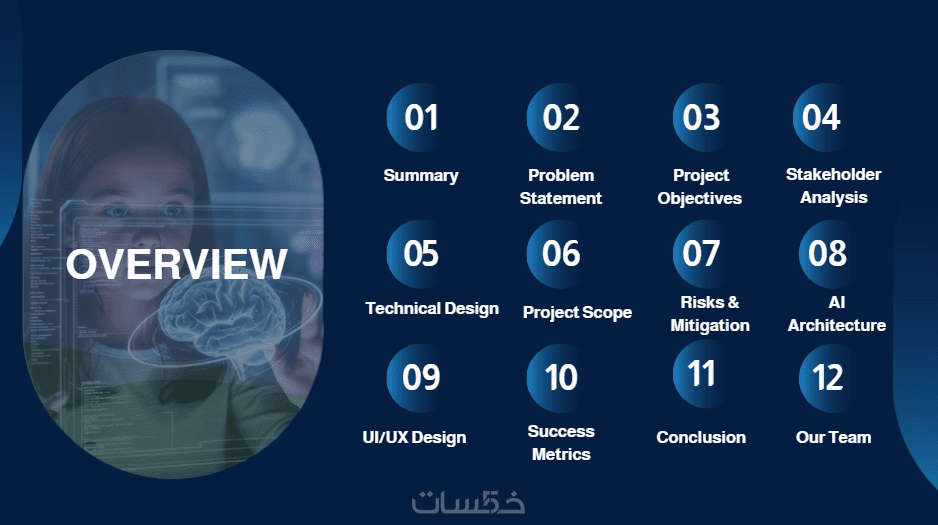 OVERVIEW

01
Summary

02
Problem Statement

03
Project Objectives

04
Stakeholder Analysis

05
Technical Design

06
Project Scope

07
Risks & Mitigation

08
AI Architecture

09
UI/UX Design

10
Success Metrics

11
Conclusion

12
Our Team

خمسات